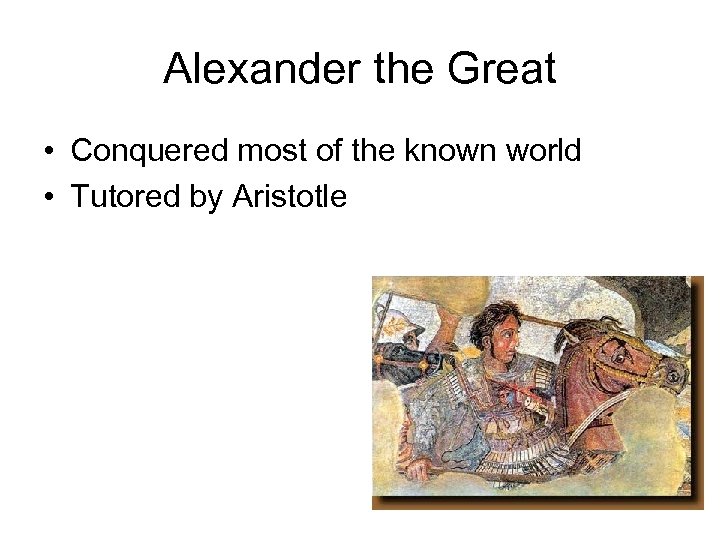 Alexander the Great

• Conquered most of the known world
• Tutored by Aristotle